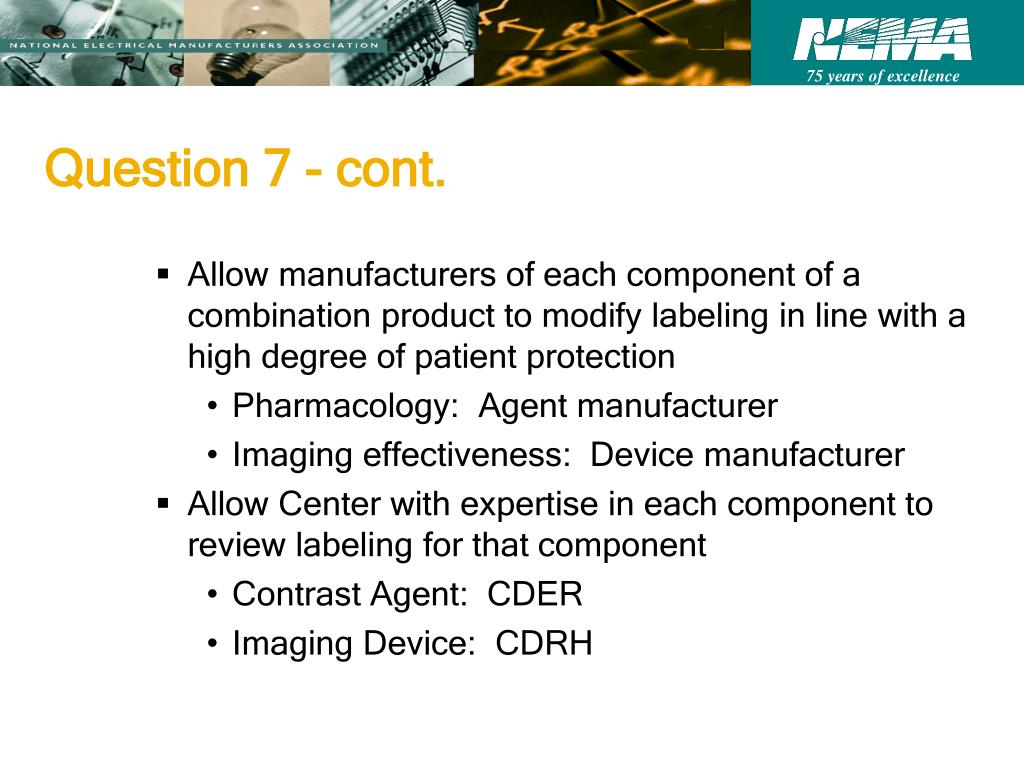 NATIONAL ELECTRICAL MANUFACTURERS ASSOCIATION

NEMA
75 years of excellence

Question 7 - cont.

▪ Allow manufacturers of each component of a combination product to modify labeling in line with a high degree of patient protection
• Pharmacology: Agent manufacturer
• Imaging effectiveness: Device manufacturer
▪ Allow Center with expertise in each component to review labeling for that component
• Contrast Agent: CDER
• Imaging Device: CDRH